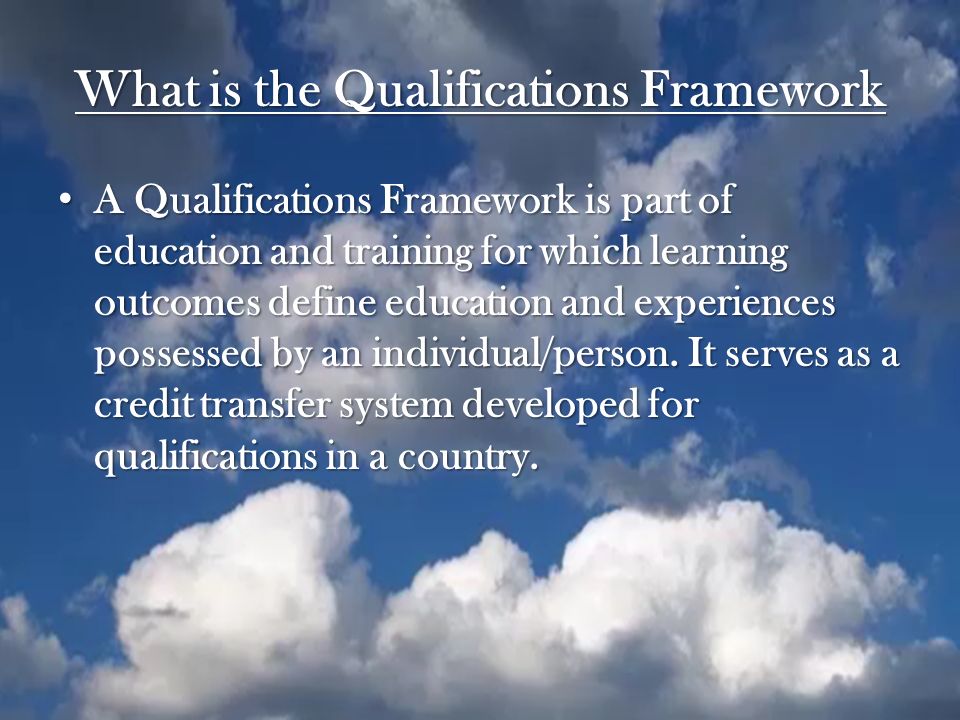 What is the Qualifications Framework

• A Qualifications Framework is part of education and training for which learning outcomes define education and experiences possessed by an individual/person. It serves as a credit transfer system developed for qualifications in a country.